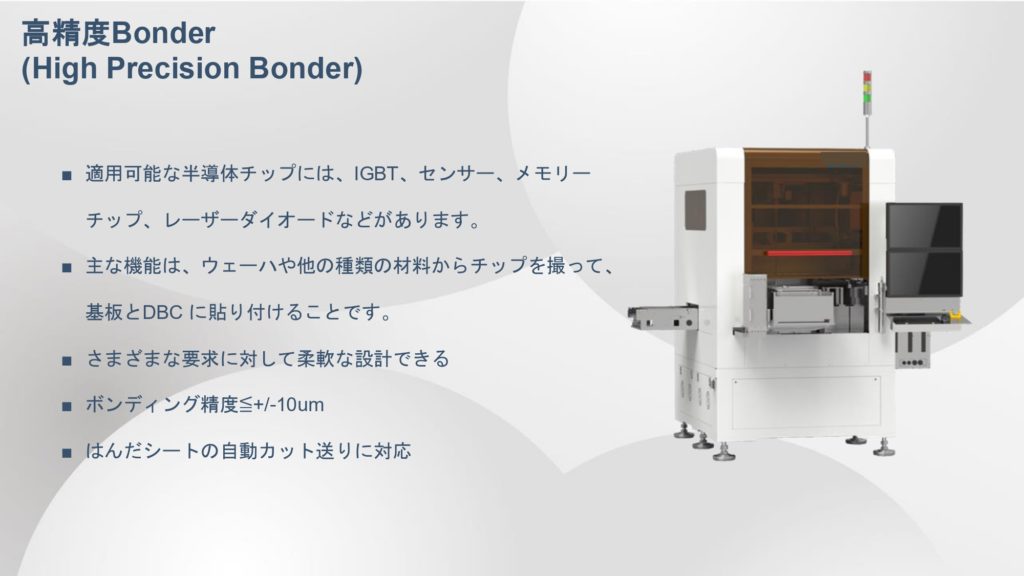 高精度Bonder
(High Precision Bonder)

■ 適用可能な半導体チップには、IGBT、センサー、メモリーチップ、レーザーダイオードなどがあります。

■ 主な機能は、ウェーハや他の種類の材料からチップを撮って、基板とDBC に貼り付けることです。

■ さまざまな要求に対して柔軟な設計できる

■ ボンディング精度≦+/-10um

■ はんだシートの自動カット送りに対応